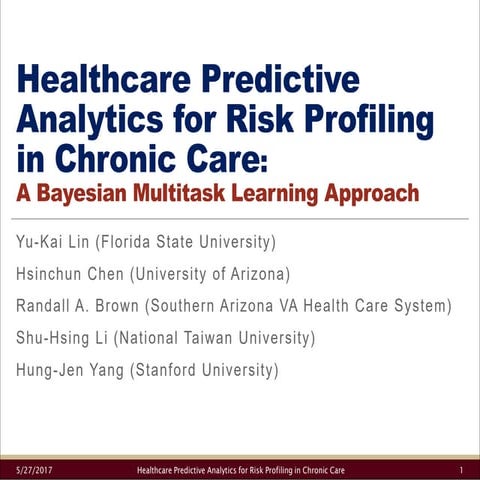 Healthcare Predictive Analytics for Risk Profiling in Chronic Care:
A Bayesian Multitask Learning Approach

Yu-Kai Lin (Florida State University)

Hsinchun Chen (University of Arizona)

Randall A. Brown (Southern Arizona VA Health Care System)

Shu-Hsing Li (National Taiwan University)

Hung-Jen Yang (Stanford University)

5/27/2017 Healthcare Predictive Analytics for Risk Profiling in Chronic Care 1